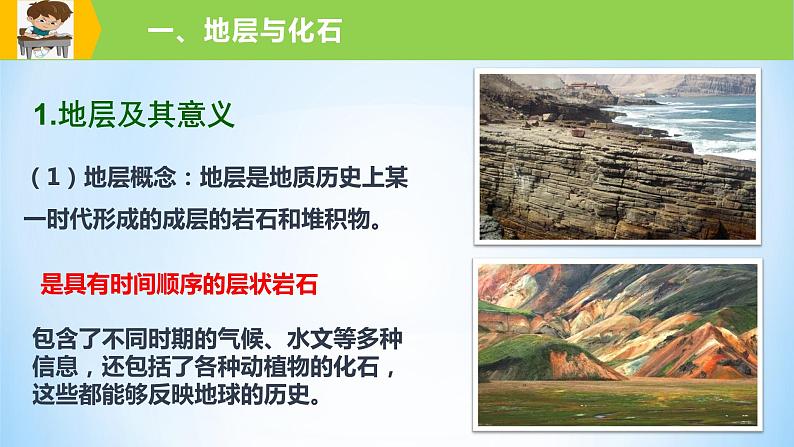 一、地层与化石

1.地层及其意义

（1）地层概念：地层是地质历史上某一时代形成的成层的岩石和堆积物。

是具有时间顺序的层状岩石

包含了不同时期的气候、水文等多种信息，还包括了各种动植物的化石，这些都能够反映地球的历史。